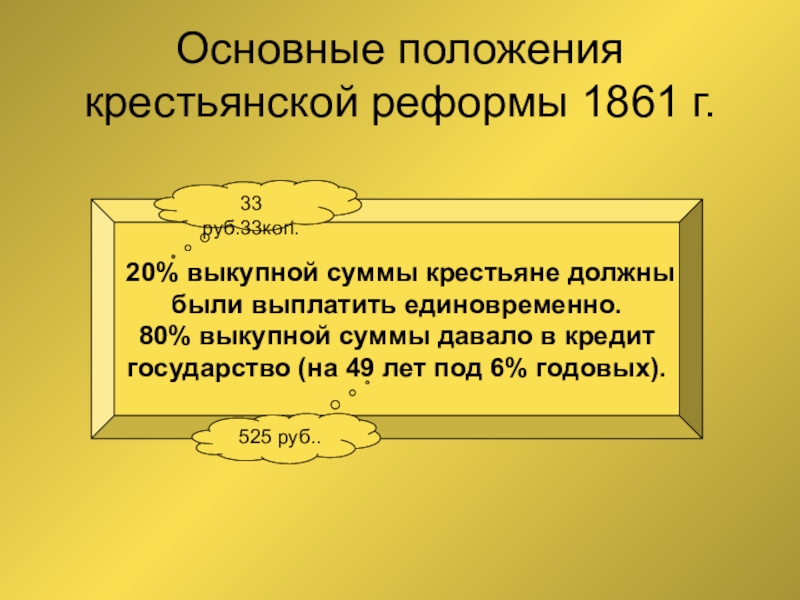 Основные положения крестьянской реформы 1861 г.

33 руб.33коп.

20% выкупной суммы крестьяне должны были выплатить единовременно.
80% выкупной суммы давало в кредит государство (на 49 лет под 6% годовых).

525 руб..